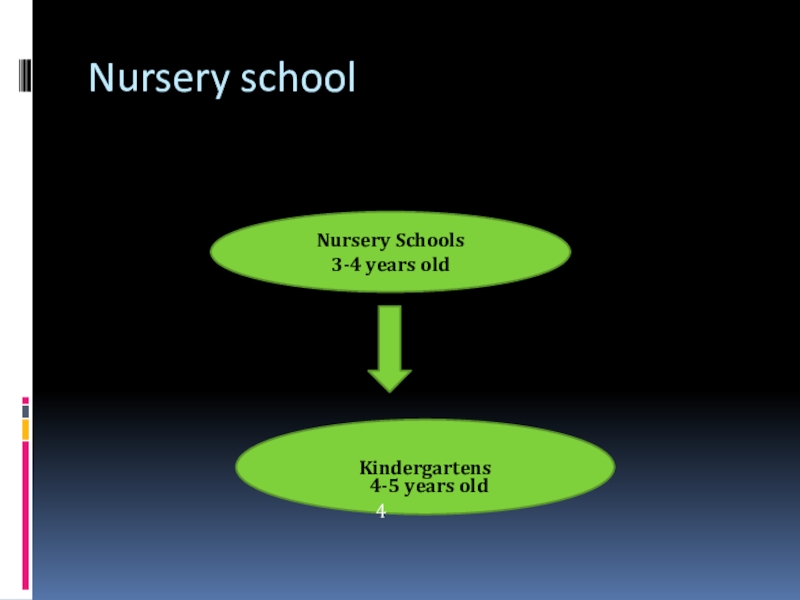 Nursery school

Nursery Schools
3-4 years old

Kindergartens
4-5 years old

4